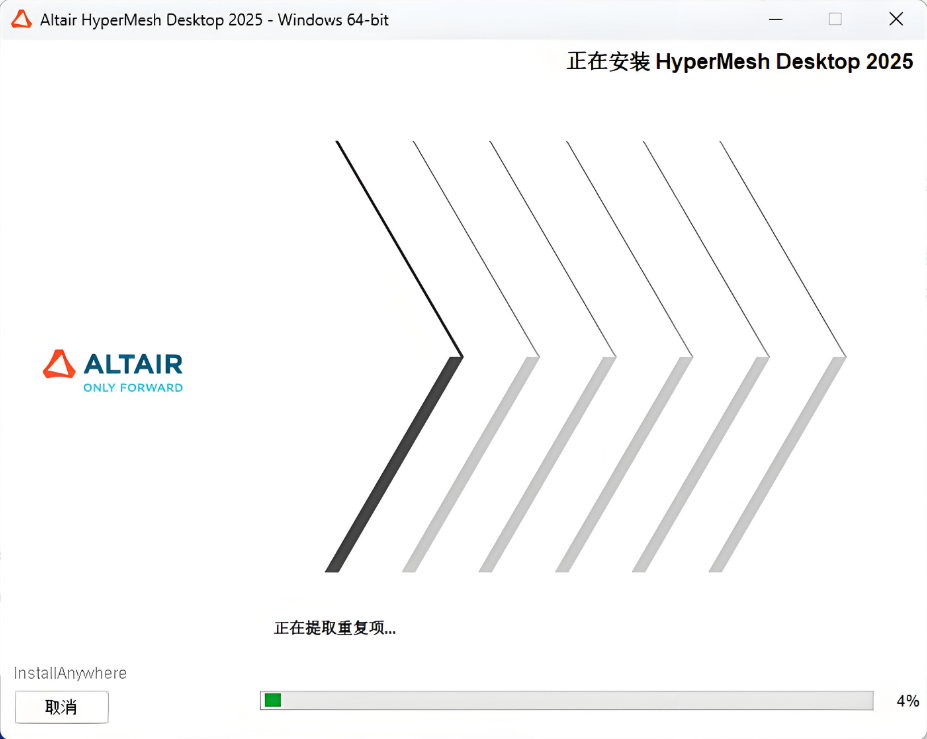 Altair HyperMesh Desktop 2025 - Windows 64-bit

正在安装 HyperMesh Desktop 2025

ALTAIR
ONLY FORWARD

正在提取重复项...

InstallAnywhere

取消

4%